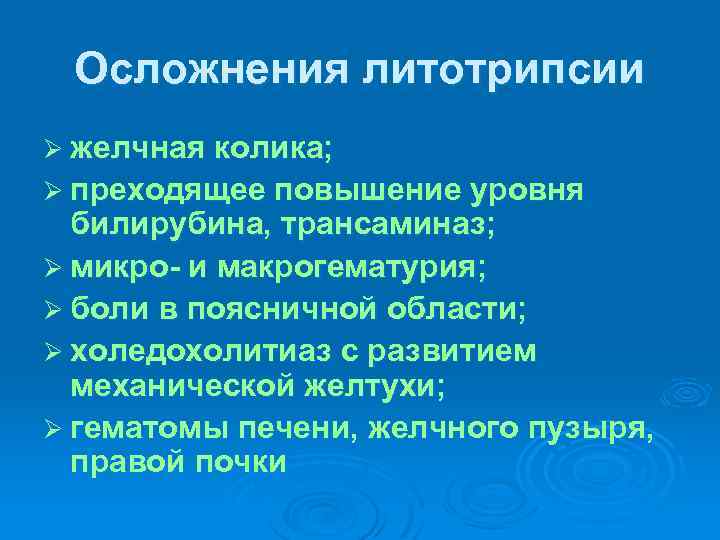 Осложнения литотрипсии

➢ желчная колика;

➢ преходящее повышение уровня билирубина, трансаминаз;

➢ микро- и макрогематурия;

➢ боли в поясничной области;

➢ холедохолитиаз с развитием механической желтухи;

➢ гематомы печени, желчного пузыря, правой почки